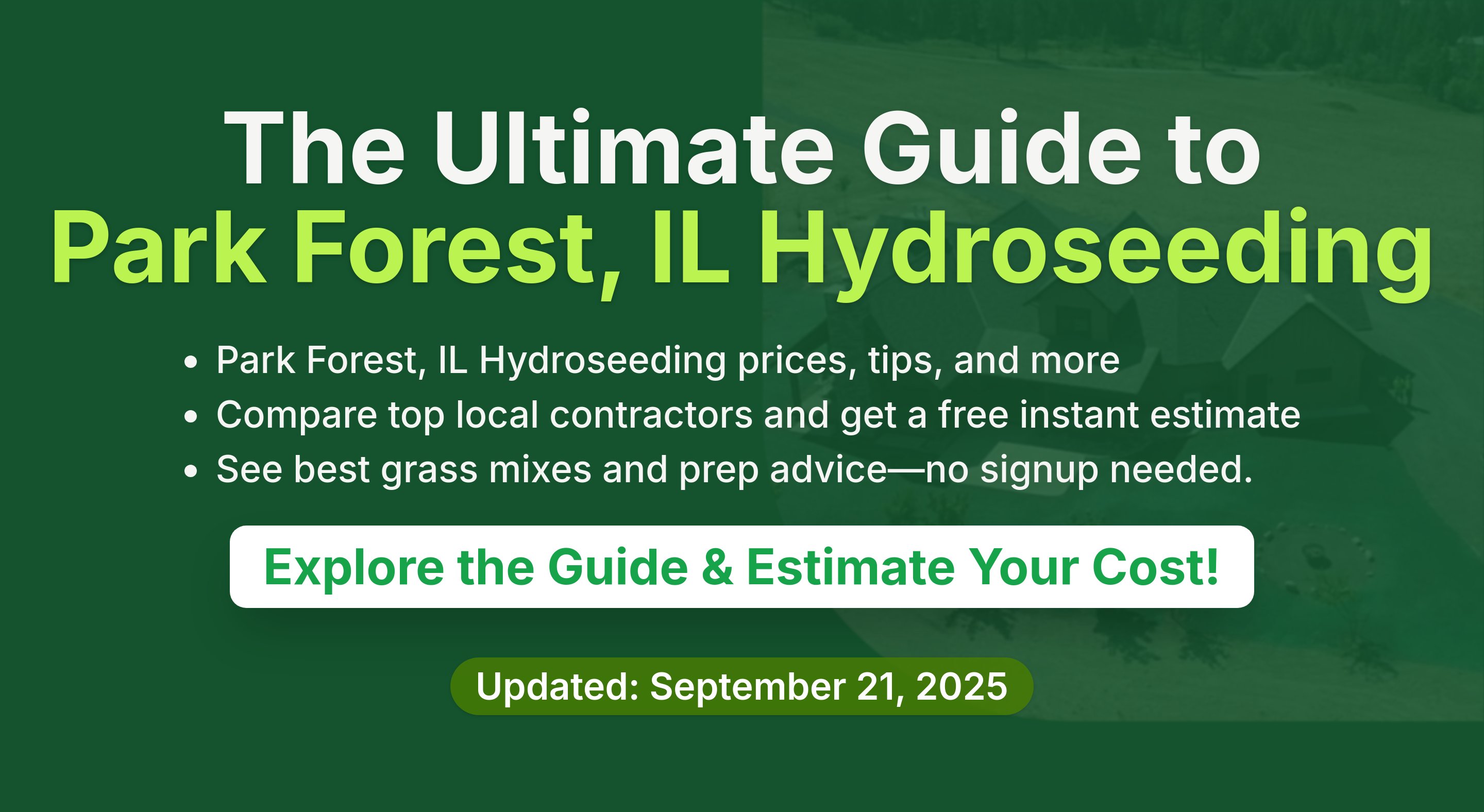 The Ultimate Guide to
Park Forest, IL Hydroseeding

• Park Forest, IL Hydroseeding prices, tips, and more
• Compare top local contractors and get a free instant estimate
• See best grass mixes and prep advice—no signup needed.

Explore the Guide & Estimate Your Cost!

Updated: September 21, 2025